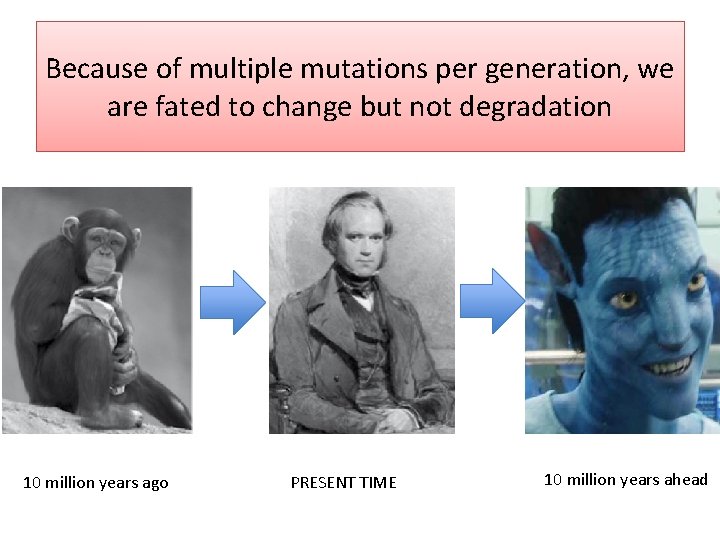 Because of multiple mutations per generation, we are fated to change but not degradation

10 million years ago

PRESENT TIME

10 million years ahead